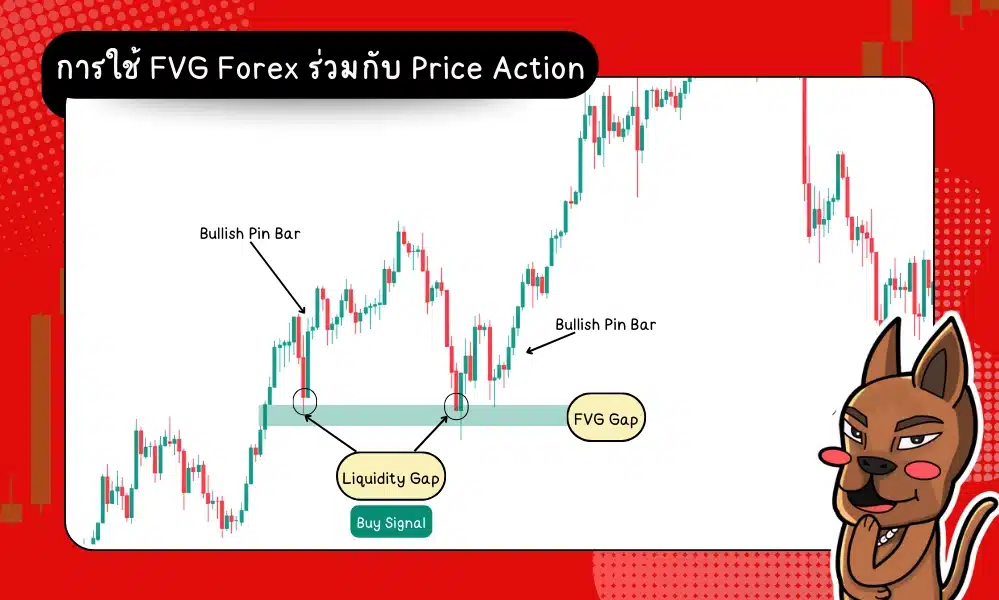 การใช้ FVG Forex ร่วมกับ Price Action

Bullish Pin Bar

Bullish Pin Bar

FVG Gap

Liquidity Gap

Buy Signal